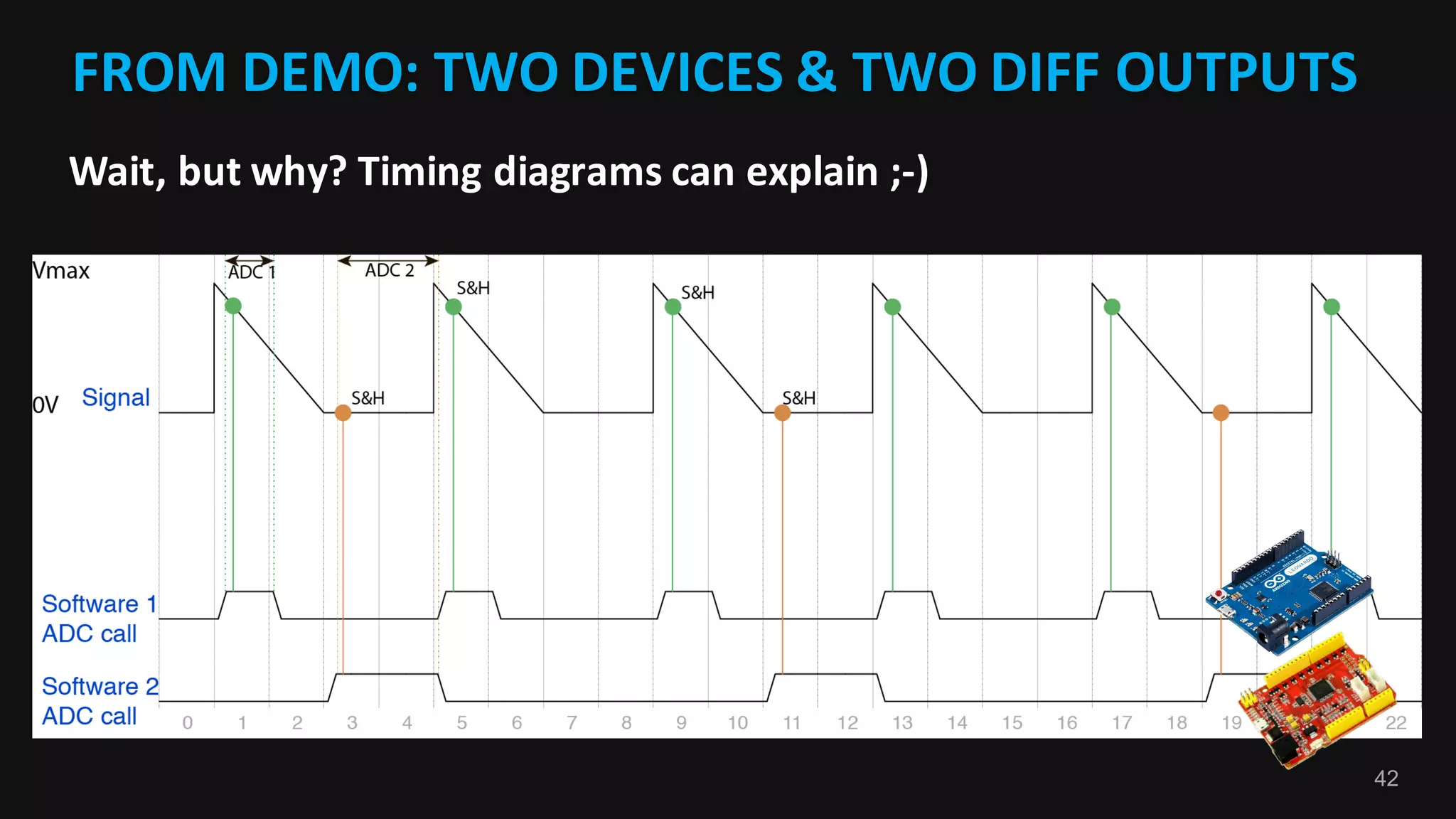 FROM DEMO: TWO DEVICES & TWO DIFF OUTPUTS

Wait, but why? Timing diagrams can explain ;-)

Vmax

ADC 1

ADC 2

S&H

S&H

0V Signal

S&H

S&H

Software 1 ADC call

Software 2 ADC call

0 1 2 3 4 5 6 7 8 9 10 11 12 13 14 15 16 17 18 19 22

42